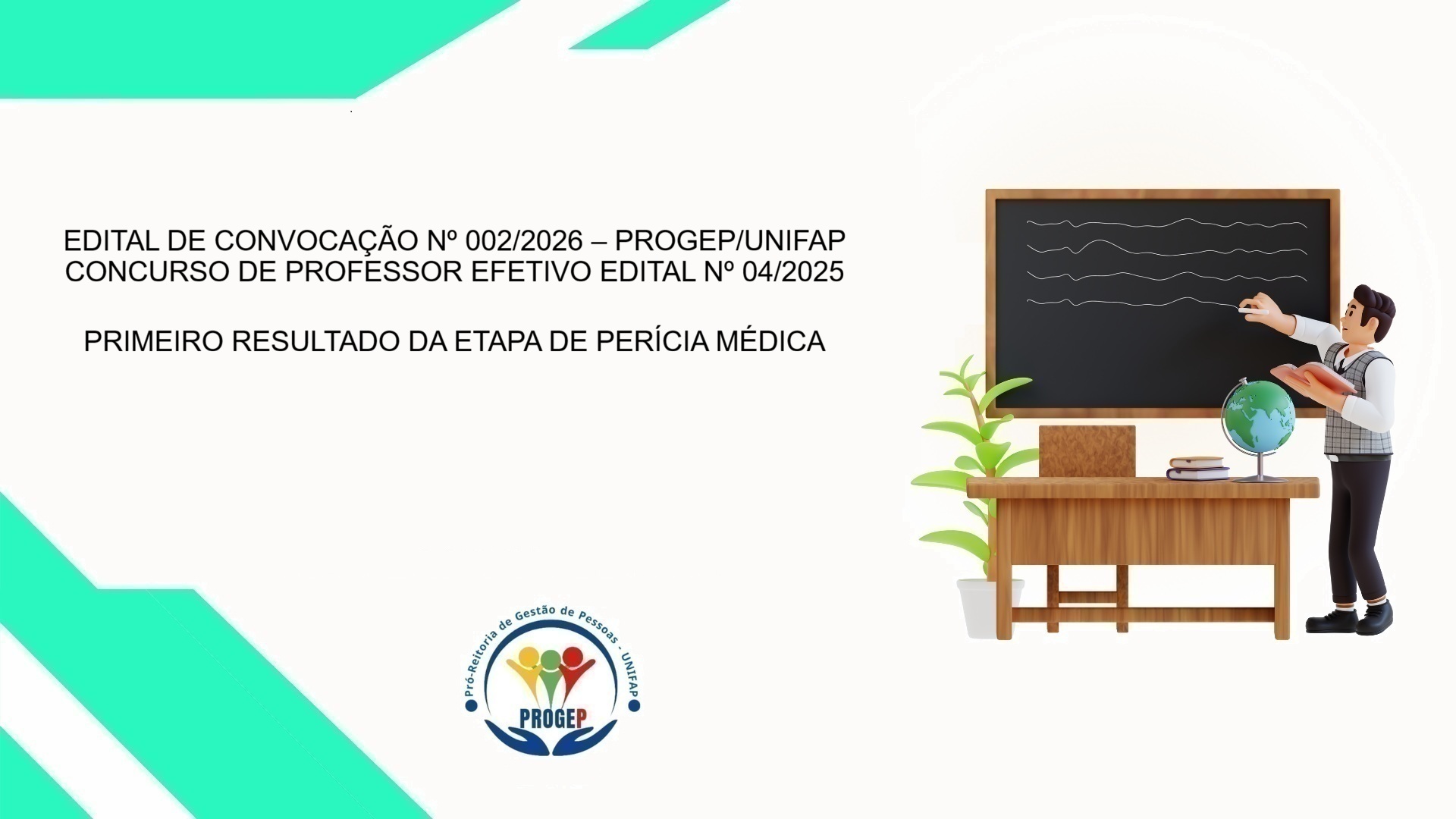 EDITAL DE CONVOCAÇÃO Nº 002/2026 – PROGEP/UNIFAP
CONCURSO DE PROFESSOR EFETIVO EDITAL Nº 04/2025

PRIMEIRO RESULTADO DA ETAPA DE PERÍCIA MÉDICA

Pró-Reitoria de Gestão de Pessoas - UNIFAP
PROGEP